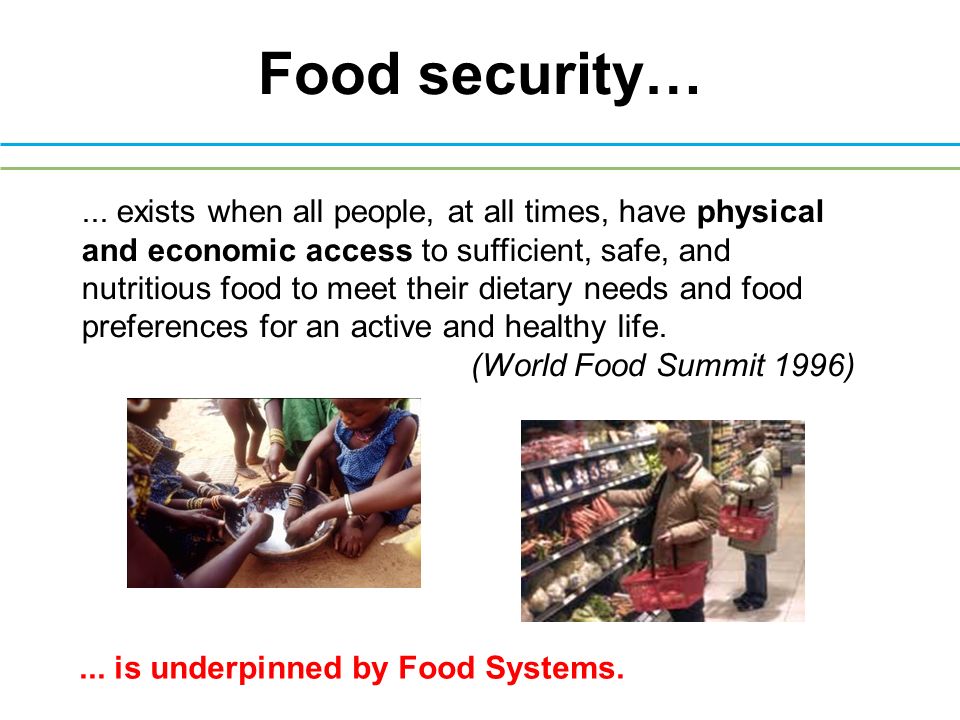 Food security…

... exists when all people, at all times, have physical and economic access to sufficient, safe, and nutritious food to meet their dietary needs and food preferences for an active and healthy life.

(World Food Summit 1996)

... is underpinned by Food Systems.